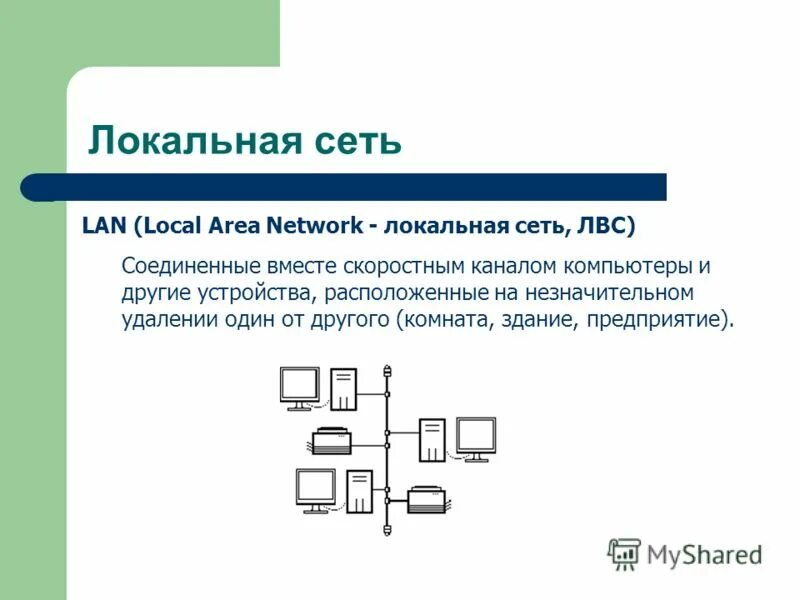 Локальная сеть

LAN (Local Area Network - локальная сеть, ЛВС)

Соединенные вместе скоростным каналом компьютеры и другие устройства, расположенные на незначительном удалении один от другого (комната, здание, предприятие).

MyShared